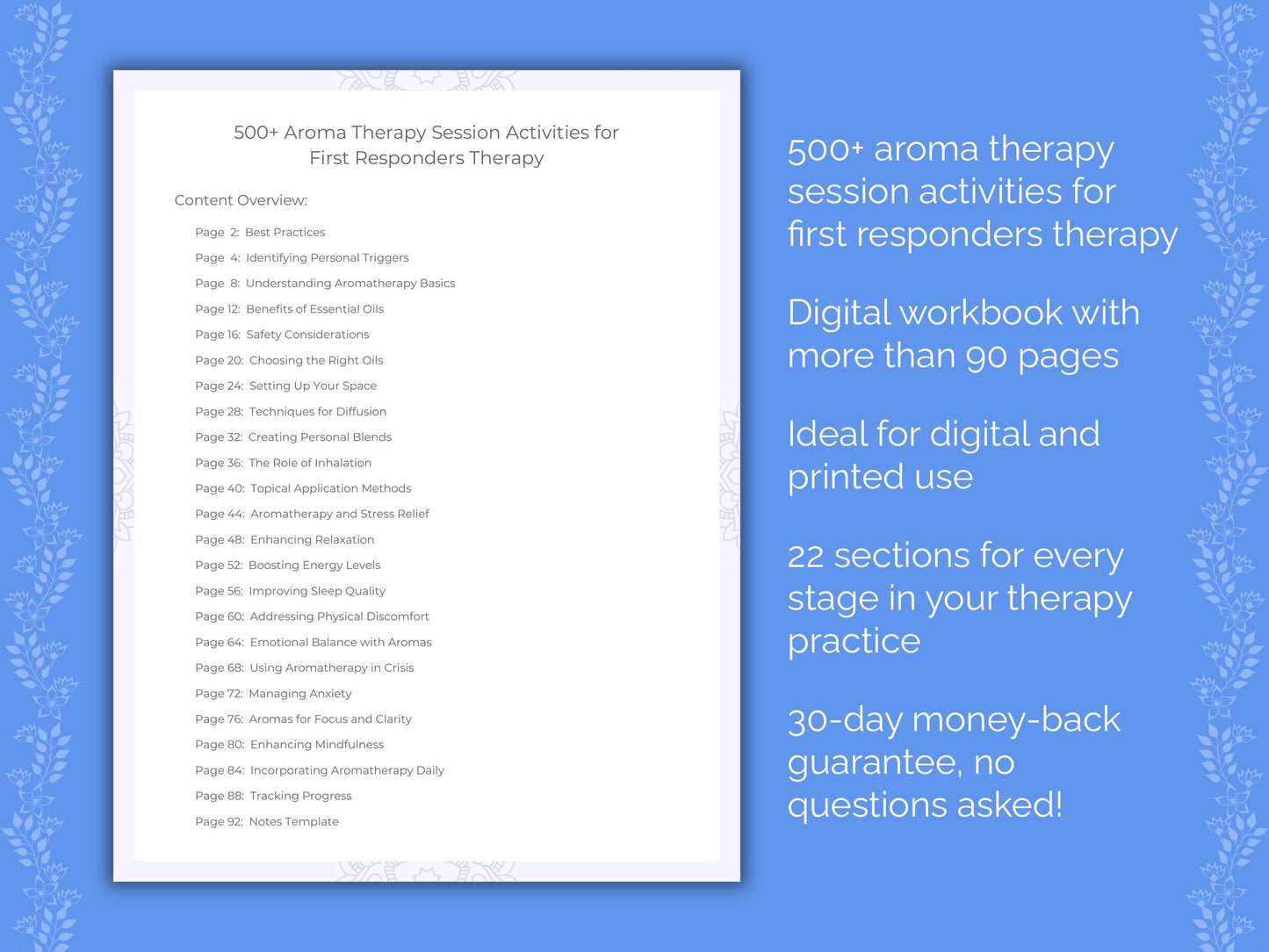 500+ Aroma Therapy Session Activities for First Responders Therapy

Content Overview:

Page 2: Best Practices
Page 4: Identifying Personal Triggers
Page 8: Understanding Aromatherapy Basics
Page 12: Benefits of Essential Oils
Page 16: Safety Considerations
Page 20: Choosing the Right Oils
Page 24: Setting Up Your Space
Page 28: Techniques for Diffusion
Page 32: Creating Personal Blends
Page 36: The Role of Inhalation
Page 40: Topical Application Methods
Page 44: Aromatherapy and Stress Relief
Page 48: Enhancing Relaxation
Page 52: Boosting Energy Levels
Page 56: Improving Sleep Quality
Page 60: Addressing Physical Discomfort
Page 64: Emotional Balance with Aromas
Page 68: Using Aromatherapy in Crisis
Page 72: Managing Anxiety
Page 76: Aromas for Focus and Clarity
Page 80: Enhancing Mindfulness
Page 84: Incorporating Aromatherapy Daily
Page 88: Tracking Progress
Page 92: Notes Template

500+ aroma therapy session activities for first responders therapy

Digital workbook with more than 90 pages

Ideal for digital and printed use

22 sections for every stage in your therapy practice

30-day money-back guarantee, no questions asked!